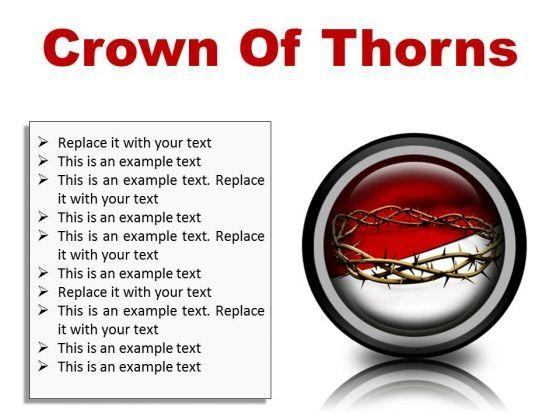 Crown Of Thorns

➢ Replace it with your text
➢ This is an example text
➢ This is an example text. Replace it with your text
➢ This is an example text
➢ This is an example text. Replace it with your text
➢ This is an example text
➢ Replace it with your text
➢ This is an example text. Replace it with your text
➢ This is an example text
➢ This is an example text